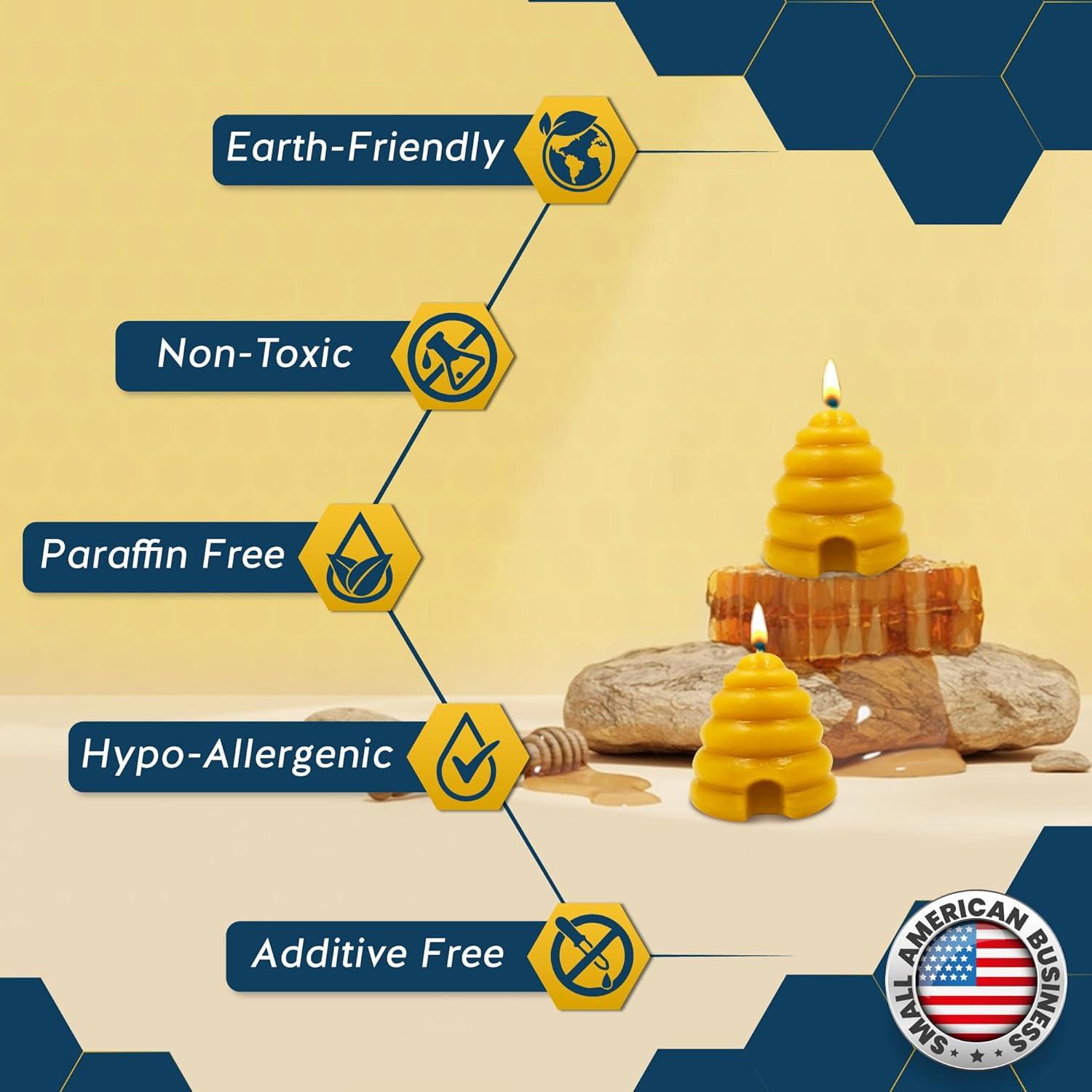 Earth-Friendly

Non-Toxic

Paraffin Free

Hypo-Allergenic

Additive Free

SMALL AMERICAN BUSINESS